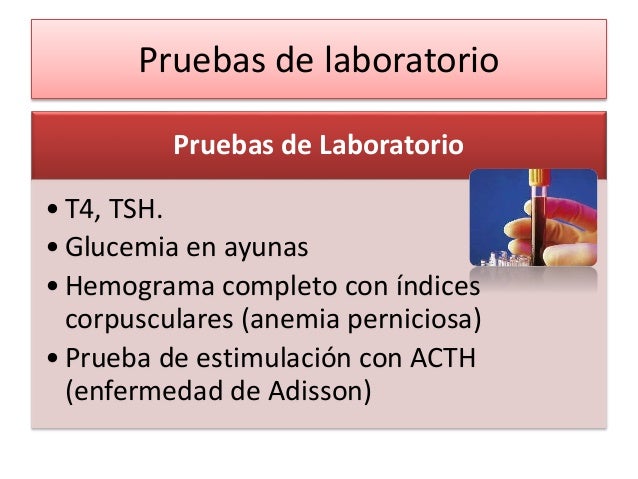 Pruebas de laboratorio

Pruebas de Laboratorio

• T4, TSH.
• Glucemia en ayunas
• Hemograma completo con índices corpusculares (anemia perniciosa)
• Prueba de estimulación con ACTH (enfermedad de Adisson)